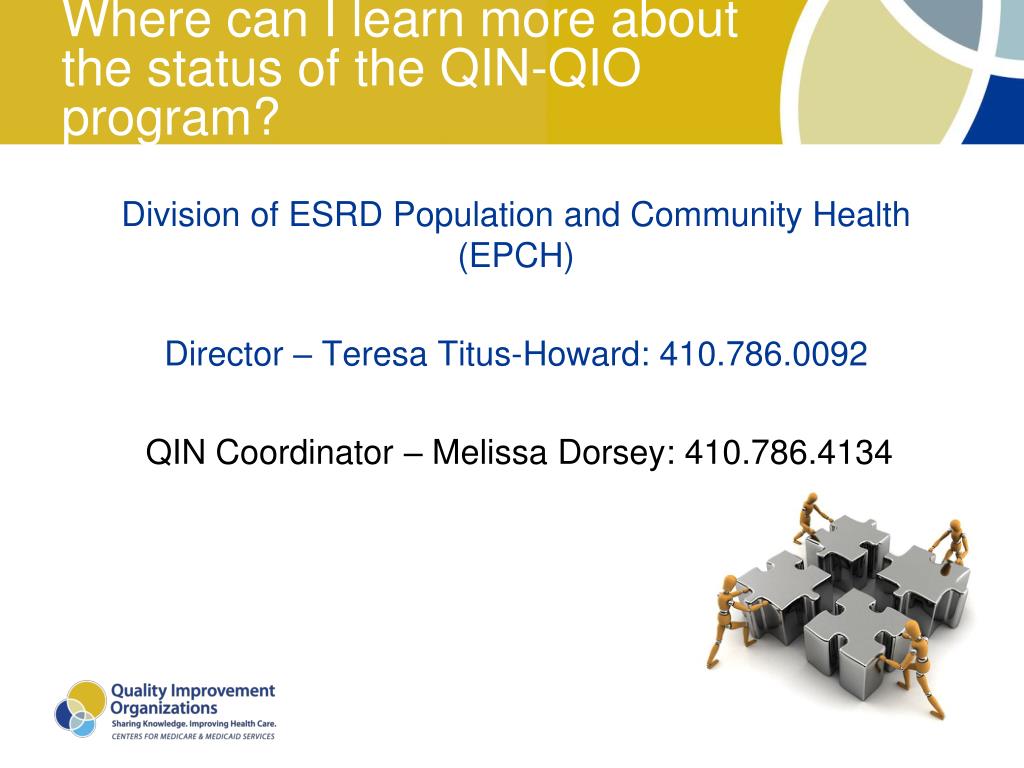 Where can I learn more about the status of the QIN-QIO program?

Division of ESRD Population and Community Health (EPCH)

Director – Teresa Titus-Howard: 410.786.0092

QIN Coordinator – Melissa Dorsey: 410.786.4134

Quality Improvement Organizations
Sharing Knowledge. Improving Health Care.
CENTERS FOR MEDICARE & MEDICAID SERVICES